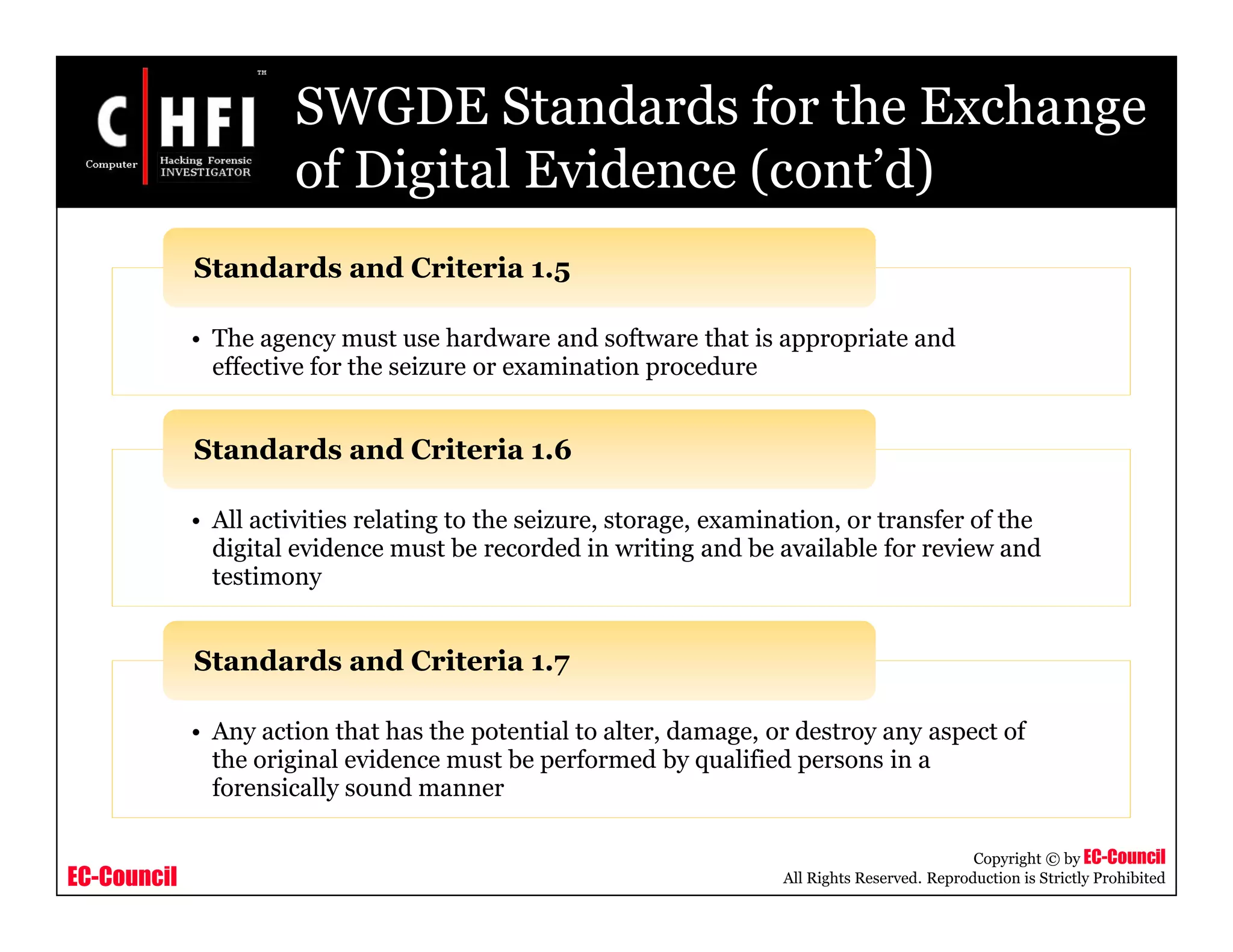 C HFI TM
Computer Hacking Forensic INVESTIGATOR

SWGDE Standards for the Exchange of Digital Evidence (cont'd)

Standards and Criteria 1.5

• The agency must use hardware and software that is appropriate and effective for the seizure or examination procedure

Standards and Criteria 1.6

• All activities relating to the seizure, storage, examination, or transfer of the digital evidence must be recorded in writing and be available for review and testimony

Standards and Criteria 1.7

• Any action that has the potential to alter, damage, or destroy any aspect of the original evidence must be performed by qualified persons in a forensically sound manner

EC-Council

Copyright © by EC-Council
All Rights Reserved. Reproduction is Strictly Prohibited